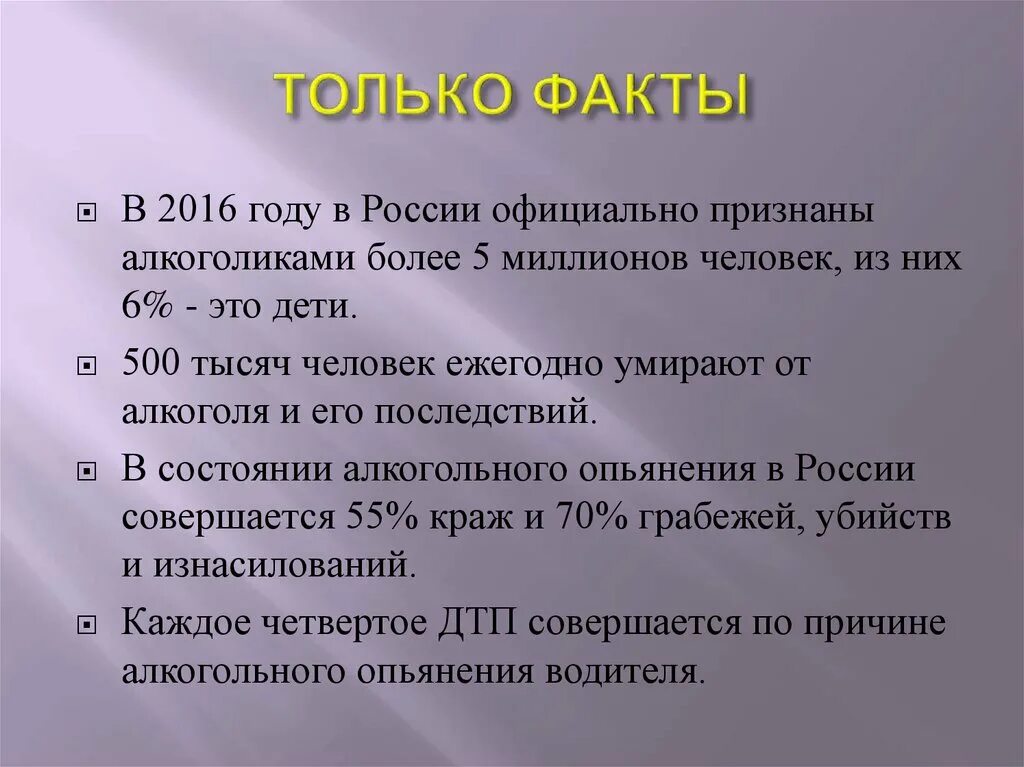 ТОЛЬКО ФАКТЫ

В 2016 году в России официально признаны алкоголиками более 5 миллионов человек, из них 6% - это дети.

500 тысяч человек ежегодно умирают от алкоголя и его последствий.

В состоянии алкогольного опьянения в России совершается 55% краж и 70% грабежей, убийств и изнасилований.

Каждое четвертое ДТП совершается по причине алкогольного опьянения водителя.